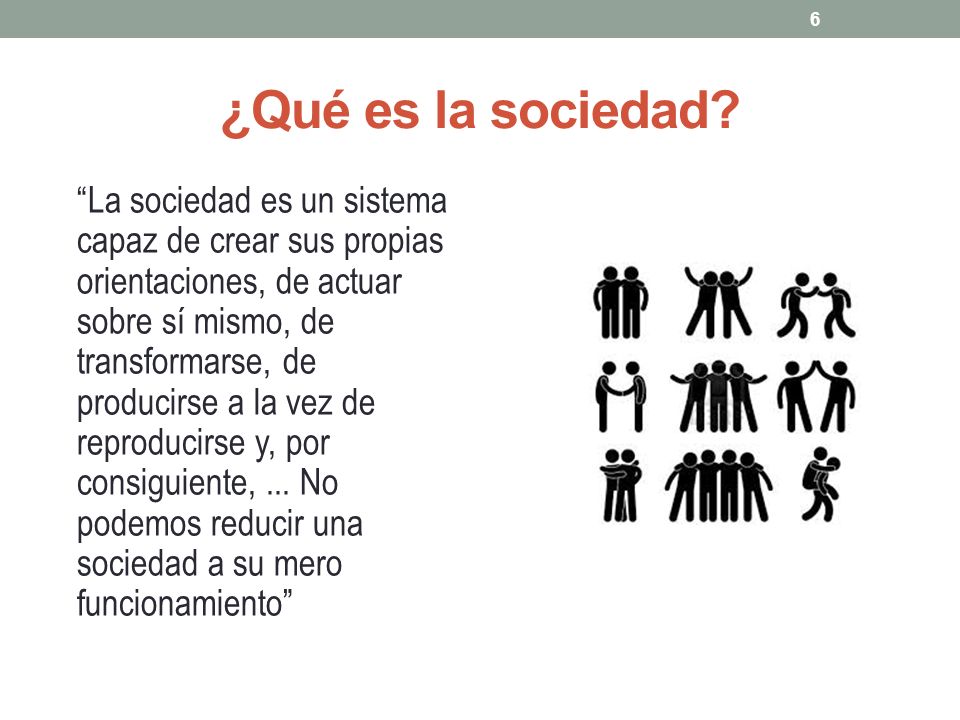 6

¿Qué es la sociedad?

“La sociedad es un sistema capaz de crear sus propias orientaciones, de actuar sobre sí mismo, de transformarse, de producirse a la vez de reproducirse y, por consiguiente, ... No podemos reducir una sociedad a su mero funcionamiento”